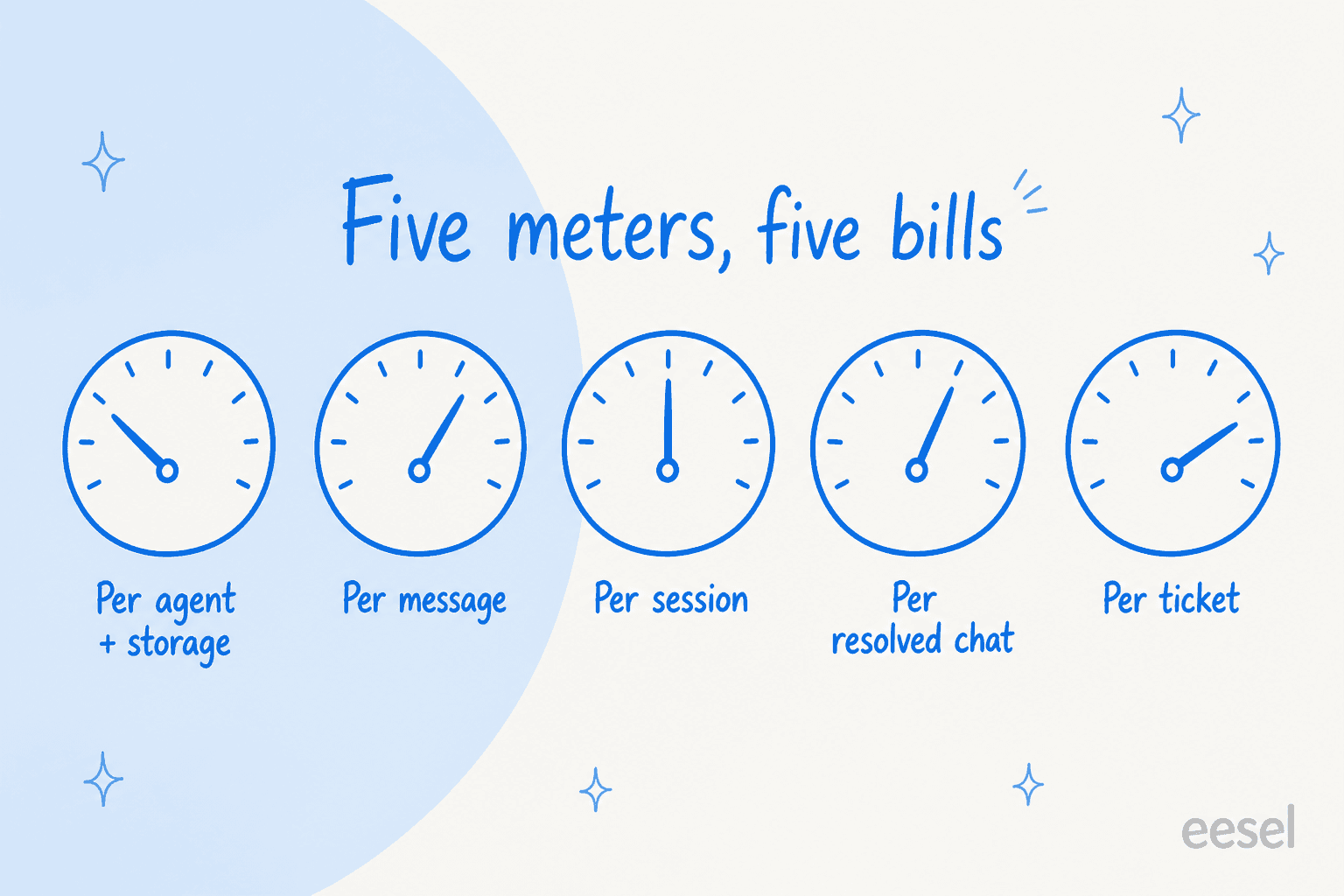 Five meters, five bills

Per agent + storage

Per message

Per session

Per resolved chat

Per ticket

eesel